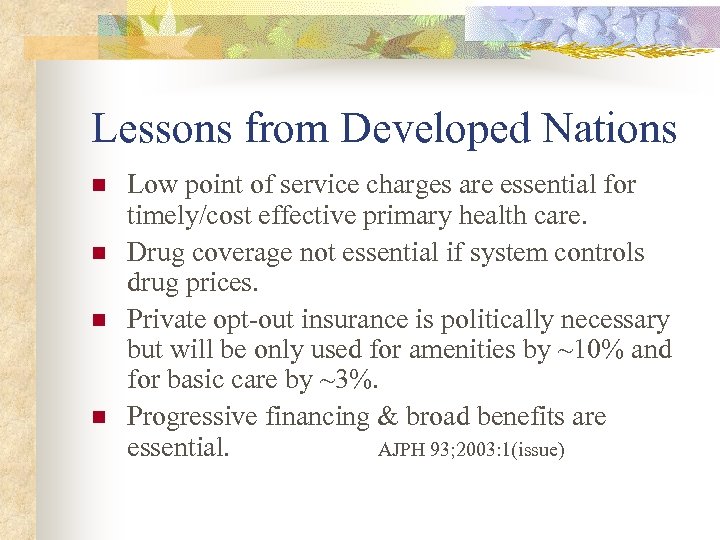 Lessons from Developed Nations

- Low point of service charges are essential for timely/cost effective primary health care.
- Drug coverage not essential if system controls drug prices.
- Private opt-out insurance is politically necessary but will be only used for amenities by ~10% and for basic care by ~3%.
- Progressive financing & broad benefits are essential. AJPH 93;2003:1(issue)